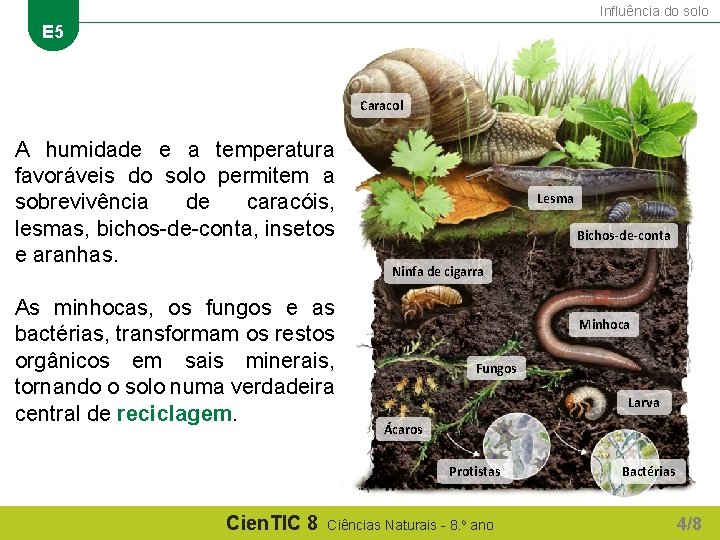 E5

Influência do solo

A humidade e a temperatura favoráveis do solo permitem a sobrevivência de caracóis, lesmas, bichos-de-conta, insetos e aranhas.

As minhocas, os fungos e as bactérias, transformam os restos orgânicos em sais minerais, tornando o solo numa verdadeira central de reciclagem.

Caracol

Lesma

Bichos-de-conta

Ninfa de cigarra

Minhoca

Fungos

Larva

Ácaros

Protistas

Bactérias

CienTIC 8 Ciências Naturais - 8.º ano

4/8